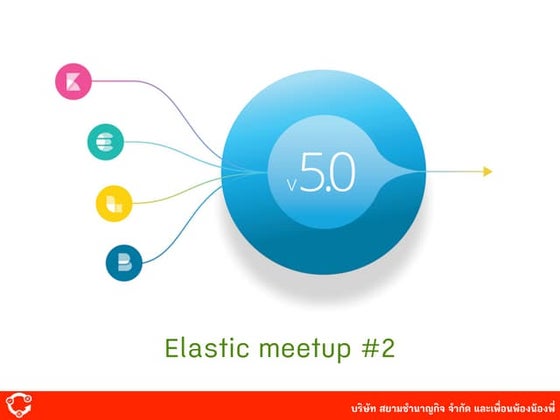 v5.0

Elastic meetup #2

บริษัท สยามชำนาญกิจ จำกัด และเพื่อนพ้องน้องพี่